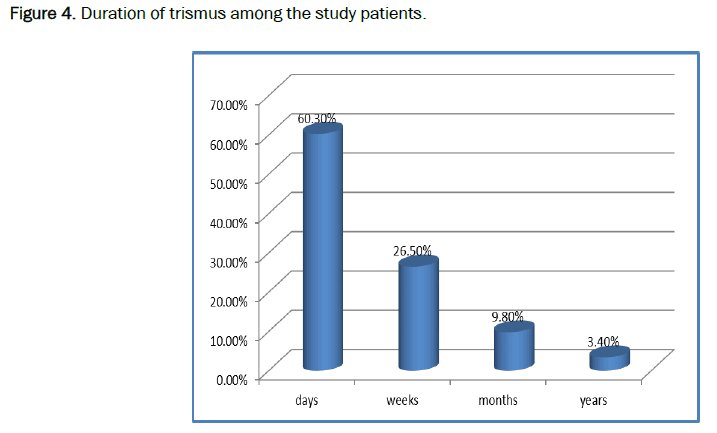 Figure 4. Duration of trismus among the study patients.

70.00%
60.00%
50.00%
40.00%
30.00%
20.00%
10.00%
0.00%

60.30%
26.50%
9.80%
3.40%

days
weeks
months
years